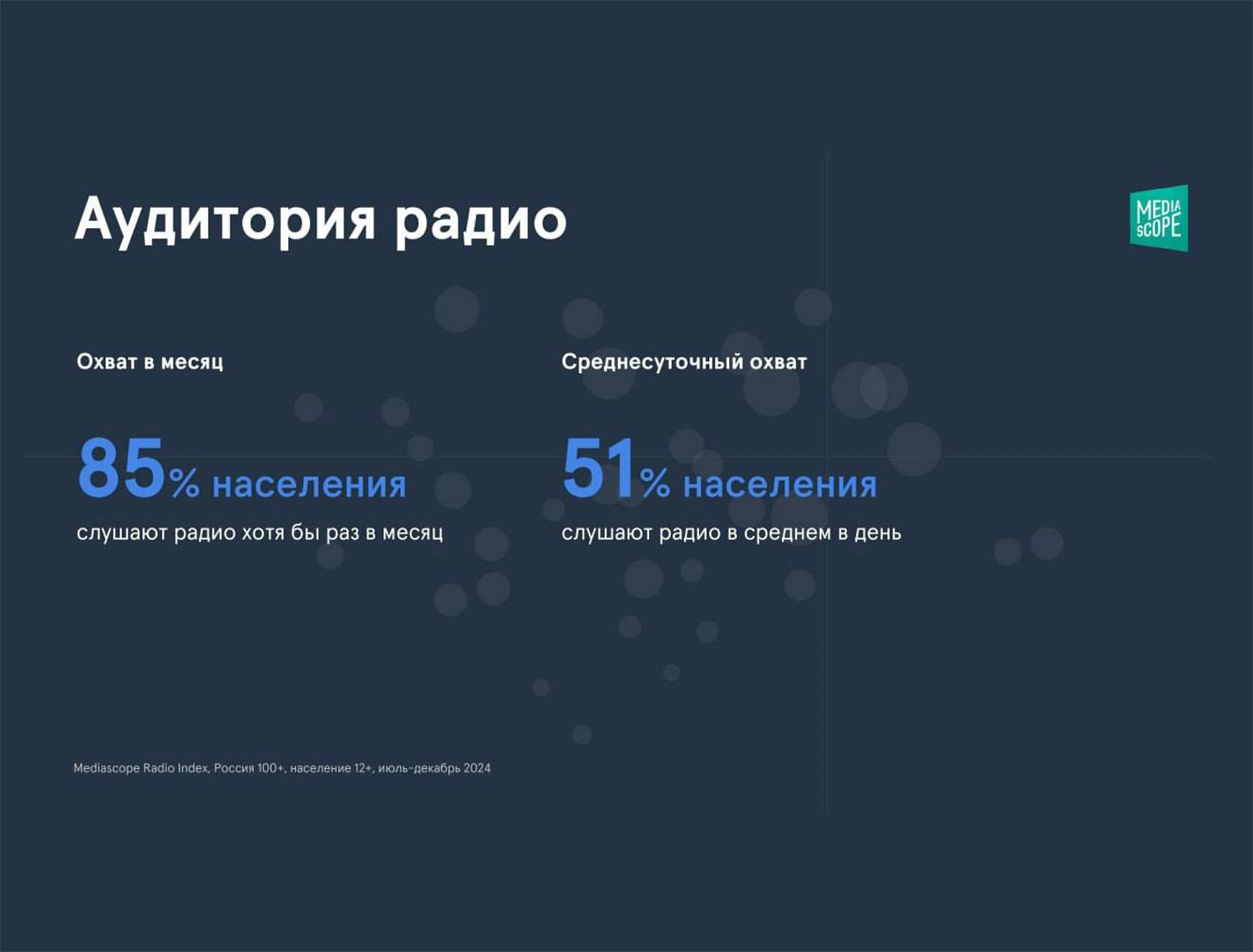 Аудитория радио

MEDIA SCOPE

Охват в месяц

85% населения

слушают радио хотя бы раз в месяц

Среднесуточный охват

51% населения

слушают радио в среднем в день

Mediascope Radio Index, Россия 100+, население 12+, июль-декабрь 2024